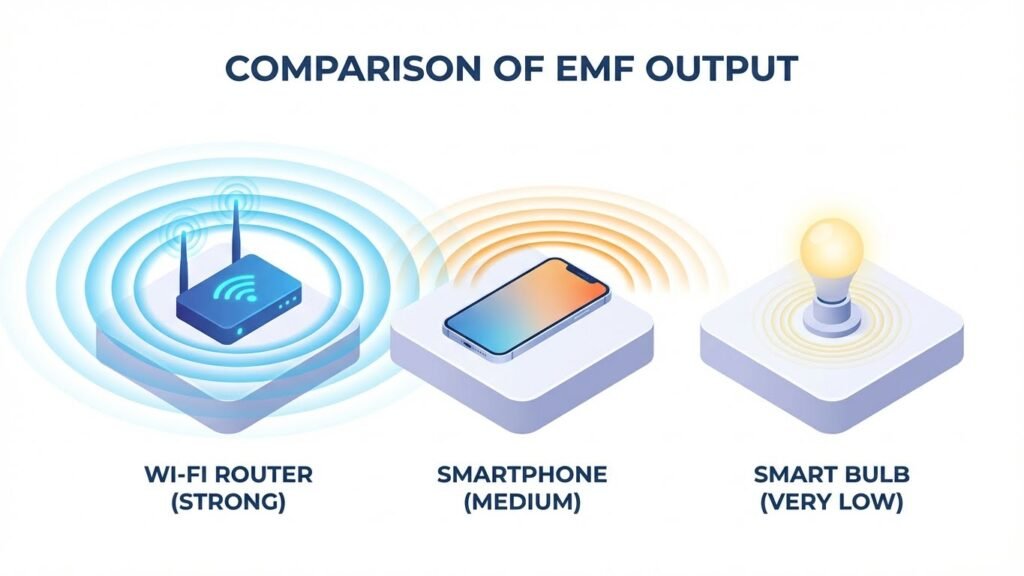 COMPARISON OF EMF OUTPUT

WI-FI ROUTER
(STRONG)

SMARTPHONE
(MEDIUM)

SMART BULB
(VERY LOW)